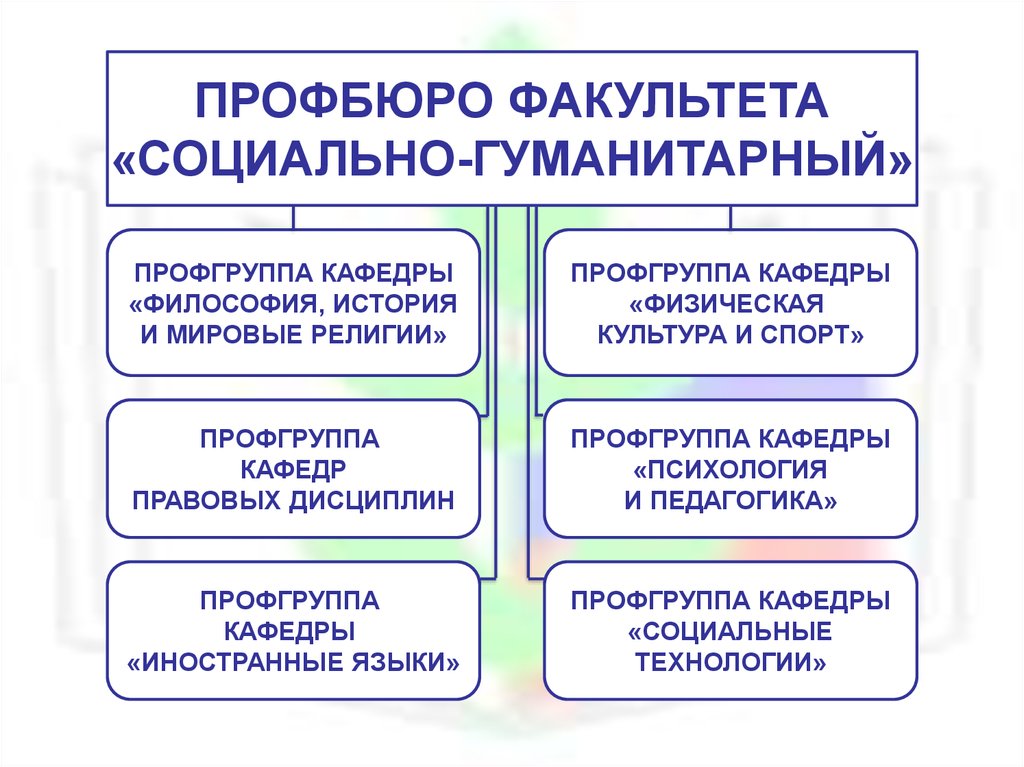 ПРОФБЮРО ФАКУЛЬТЕТА «СОЦИАЛЬНО-ГУМАНИТАРНЫЙ»

ПРОФГРУППА КАФЕДРЫ «ФИЛОСОФИЯ, ИСТОРИЯ И МИРОВЫЕ РЕЛИГИИ»

ПРОФГРУППА КАФЕДР ПРАВОВЫХ ДИСЦИПЛИН

ПРОФГРУППА КАФЕДРЫ «ИНОСТРАННЫЕ ЯЗЫКИ»

ПРОФГРУППА КАФЕДРЫ «ФИЗИЧЕСКАЯ КУЛЬТУРА И СПОРТ»

ПРОФГРУППА КАФЕДРЫ «ПСИХОЛОГИЯ И ПЕДАГОГИКА»

ПРОФГРУППА КАФЕДРЫ «СОЦИАЛЬНЫЕ ТЕХНОЛОГИИ»